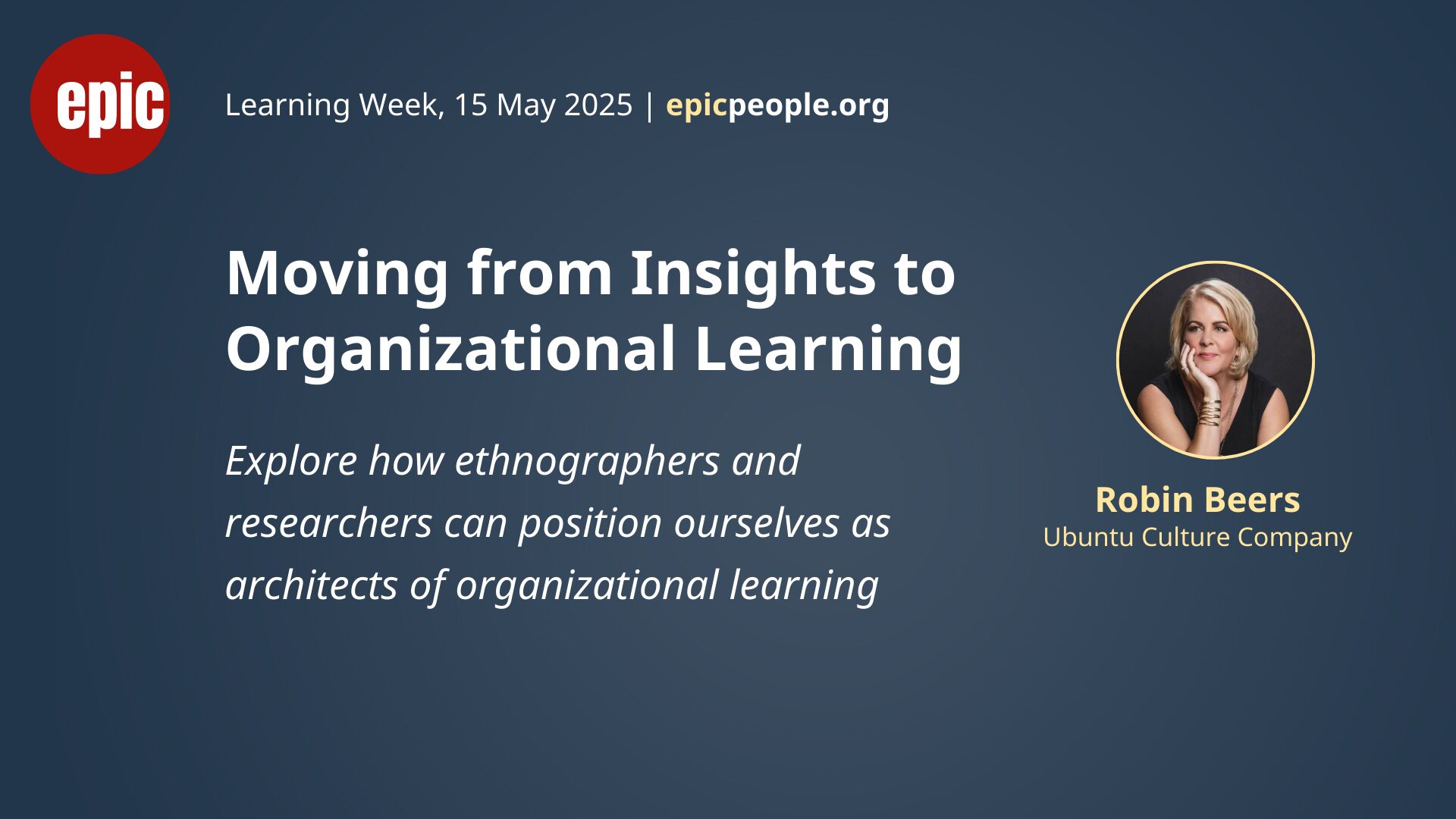 epic

Learning Week, 15 May 2025 | epicpeople.org

Moving from Insights to Organizational Learning

Explore how ethnographers and researchers can position ourselves as architects of organizational learning

Robin Beers
Ubuntu Culture Company